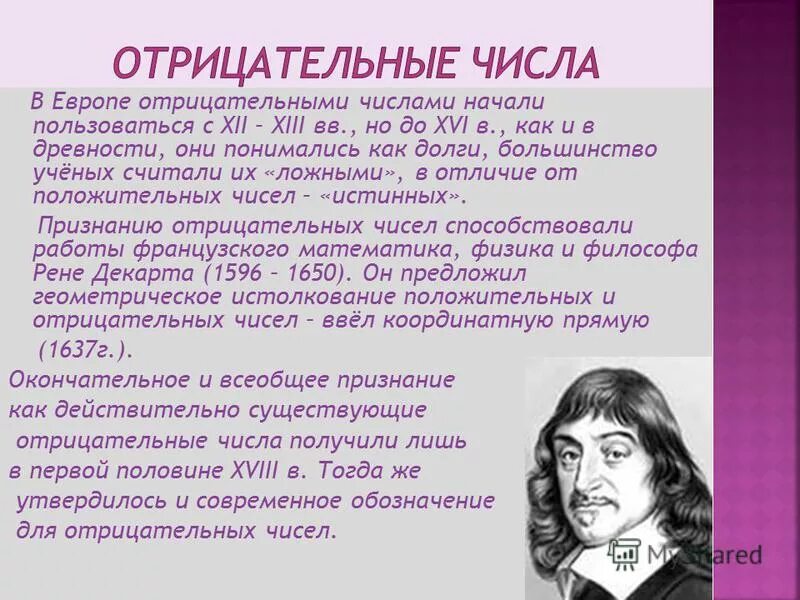 ОТРИЦАТЕЛЬНЫЕ ЧИСЛА

В Европе отрицательными числами начали пользоваться с XII – XIII вв., но до XVI в., как и в древности, они понимались как долги, большинство учёных считали их «ложными», в отличие от положительных чисел – «истинных».

Признанию отрицательных чисел способствовали работы французского математика, физика и философа Рене Декарта (1596 – 1650). Он предложил геометрическое истолкование положительных и отрицательных чисел – ввёл координатную прямую (1637г.).

Окончательное и всеобщее признание как действительно существующие отрицательные числа получили лишь в первой половине XVIII в. Тогда же утвердилось и современное обозначение для отрицательных чисел.

MyShared